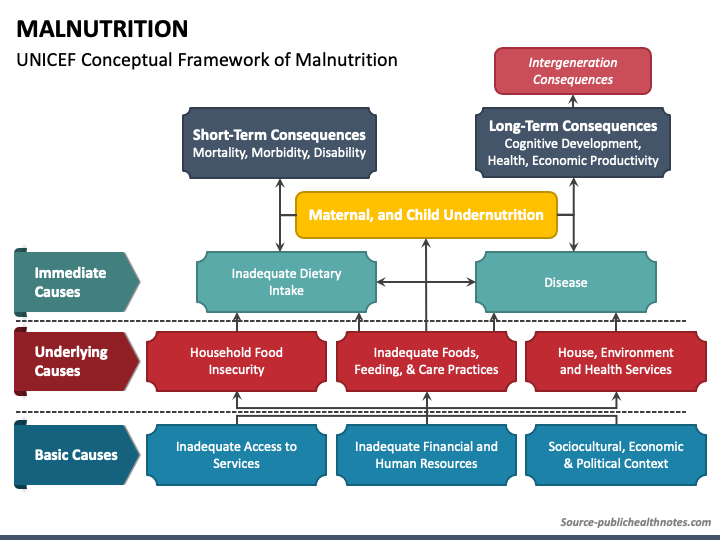 MALNUTRITION

UNICEF Conceptual Framework of Malnutrition

Intergeneration Consequences

Short-Term Consequences
Mortality, Morbidity, Disability

Long-Term Consequences
Cognitive Development, Health, Economic Productivity

Maternal, and Child Undernutrition

Immediate Causes

Inadequate Dietary Intake

Disease

Underlying Causes

Household Food Insecurity

Inadequate Foods, Feeding, & Care Practices

House, Environment and Health Services

Basic Causes

Inadequate Access to Services

Inadequate Financial and Human Resources

Sociocultural, Economic & Political Context

Source-publichealthnotes.com